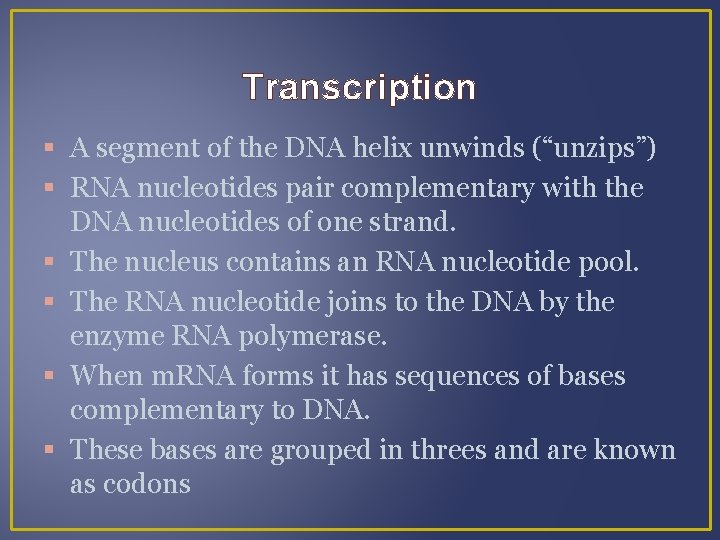 Transcription

▪ A segment of the DNA helix unwinds (“unzips”)
▪ RNA nucleotides pair complementary with the DNA nucleotides of one strand.
▪ The nucleus contains an RNA nucleotide pool.
▪ The RNA nucleotide joins to the DNA by the enzyme RNA polymerase.
▪ When mRNA forms it has sequences of bases complementary to DNA.
▪ These bases are grouped in threes and are known as codons